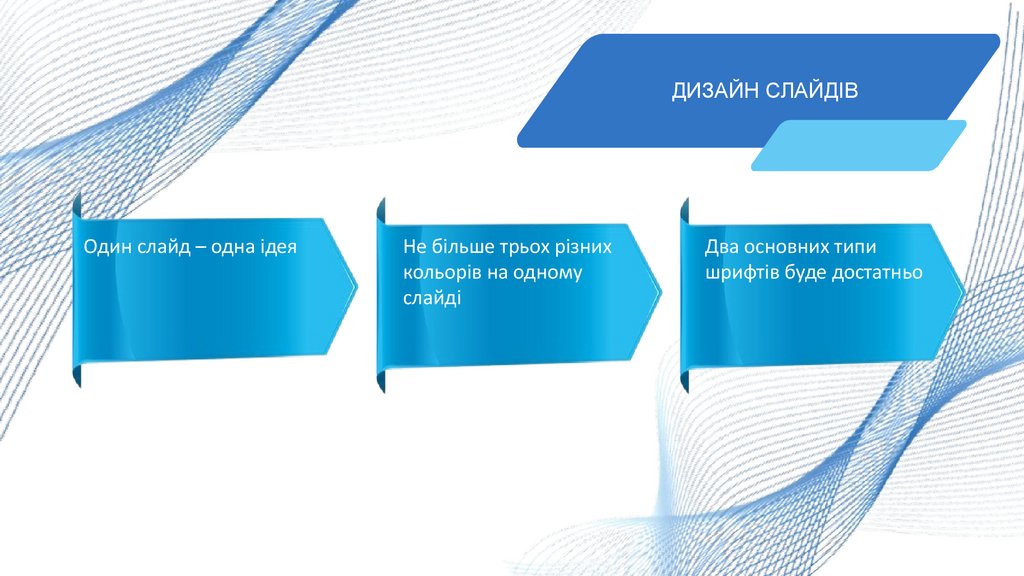 ДИЗАЙН СЛАЙДІВ

Один слайд – одна ідея

Не більше трьох різних кольорів на одному слайді

Два основних типи шрифтів буде достатньо